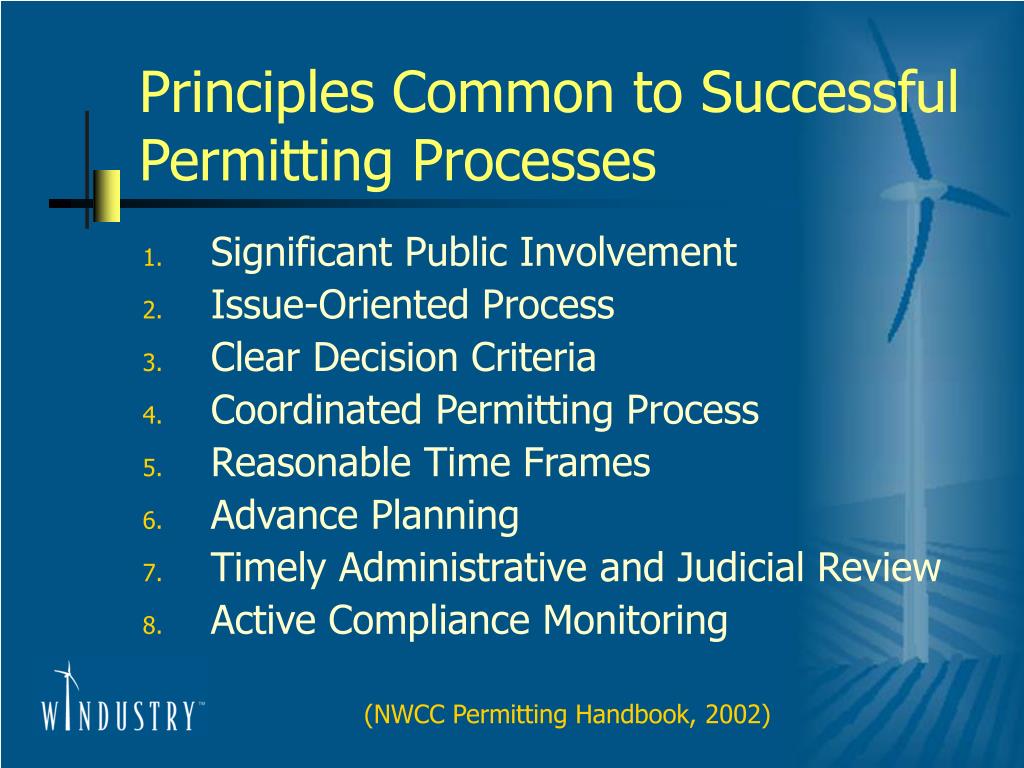 Principles Common to Successful Permitting Processes

1. Significant Public Involvement
2. Issue-Oriented Process
3. Clear Decision Criteria
4. Coordinated Permitting Process
5. Reasonable Time Frames
6. Advance Planning
7. Timely Administrative and Judicial Review
8. Active Compliance Monitoring

WINDUSTRY™

(NWCC Permitting Handbook, 2002)